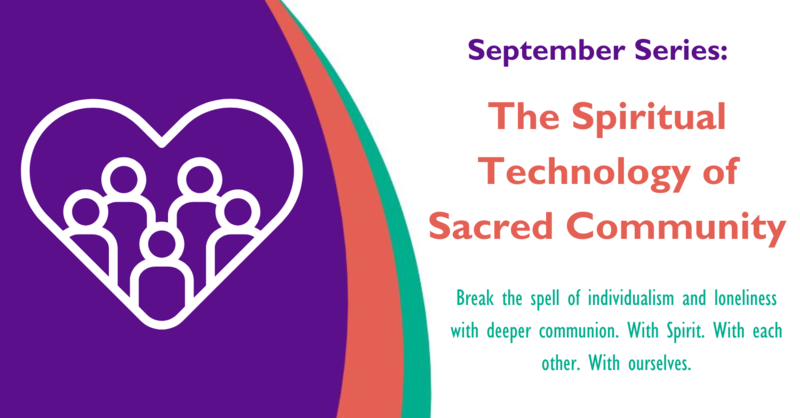 September Series:

The Spiritual Technology of Sacred Community

Break the spell of individualism and loneliness with deeper communion. With Spirit. With each other. With ourselves.